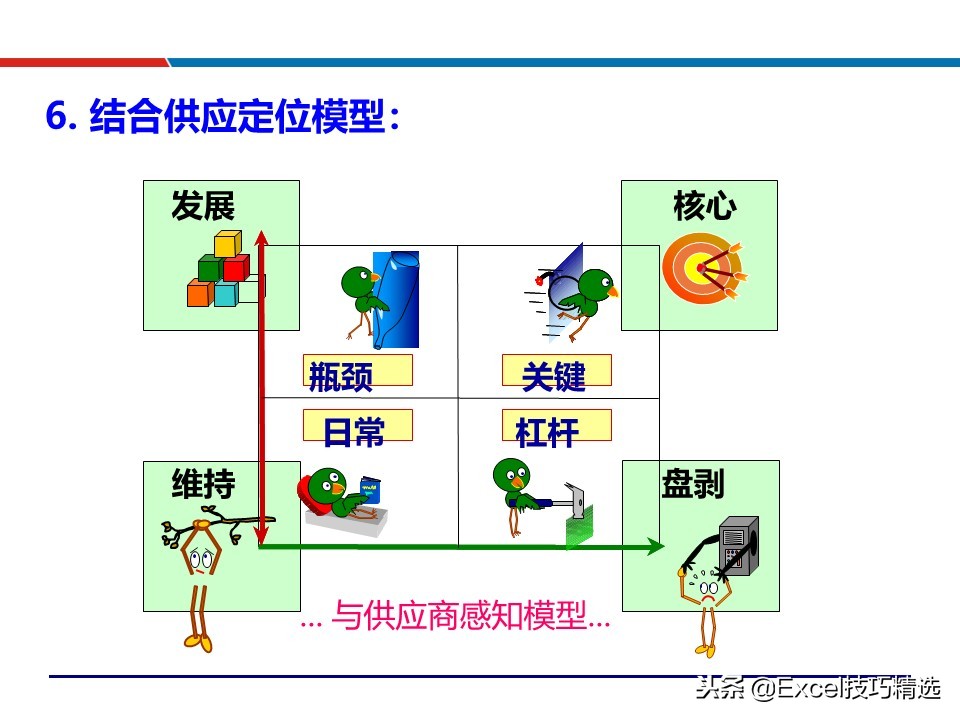 6. 结合供应定位模型：

发展

核心

瓶颈

关键

日常

杠杆

维持

盘剥

… 与供应商感知模型…

头条 @Excel技巧精选